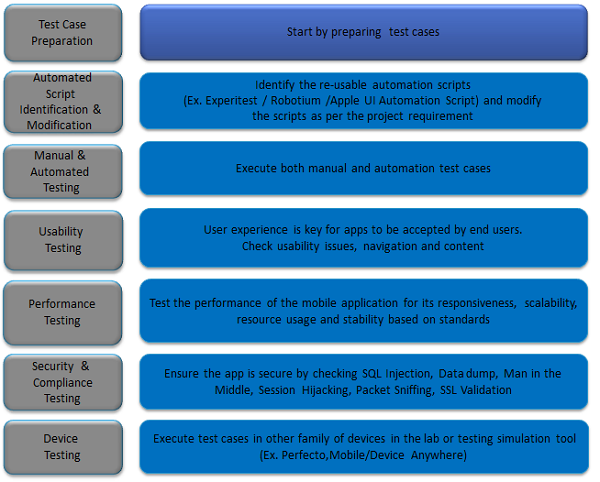 Test Case Preparation

Start by preparing test cases

Automated Script Identification & Modification

Identify the re-usable automation scripts (Ex. Experitest / Robotium /Apple UI Automation Script) and modify the scripts as per the project requirement

Manual & Automated Testing

Execute both manual and automation test cases

Usability Testing

User experience is key for apps to be accepted by end users. Check usability issues, navigation and content

Performance Testing

Test the performance of the mobile application for its responsiveness, scalability, resource usage and stability based on standards

Security & Compliance Testing

Ensure the app is secure by checking SQL Injection, Data dump, Man in the Middle, Session Hijacking, Packet Sniffing, SSL Validation

Device Testing

Execute test cases in other family of devices in the lab or testing simulation tool (Ex. Perfecto,Mobile/Device Anywhere)